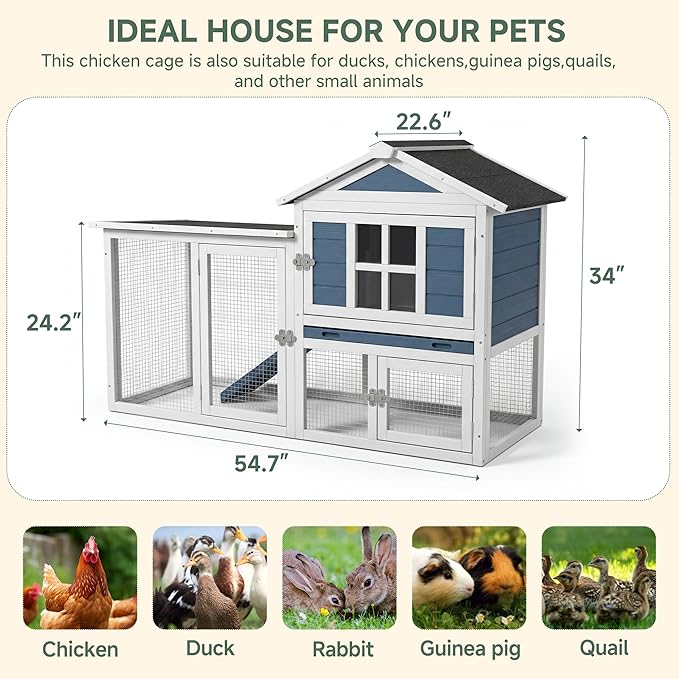 IDEAL HOUSE FOR YOUR PETS
This chicken cage is also suitable for ducks, chickens,guinea pigs,quails, and other small animals

22.6″
34″
24.2″
54.7″

Chicken
Duck
Rabbit
Guinea pig
Quail